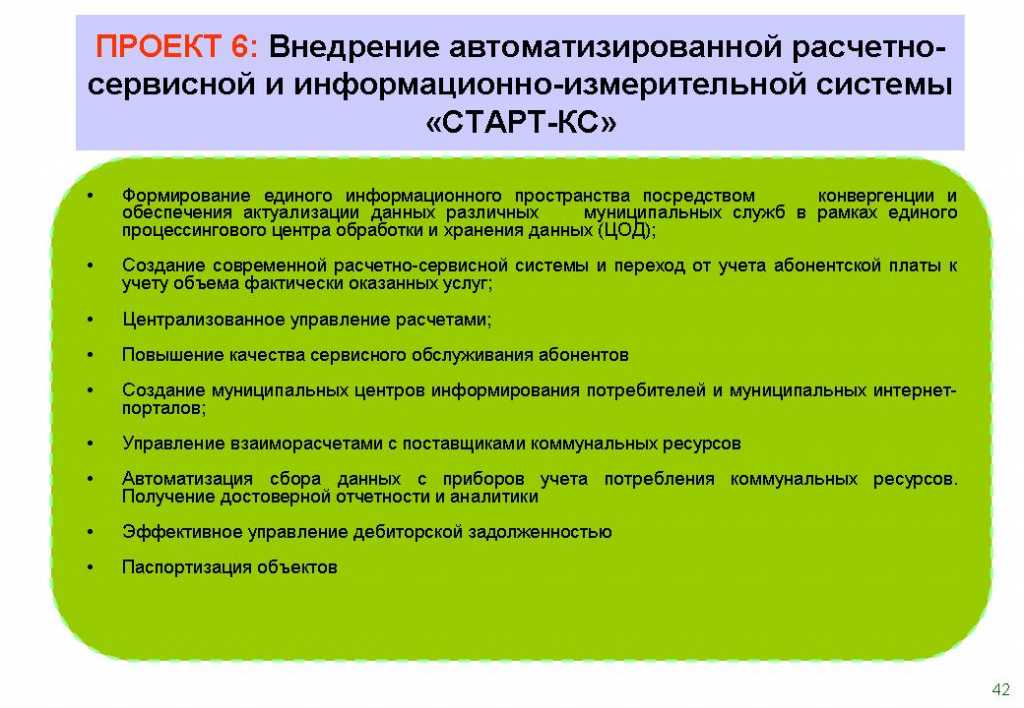 ПРОЕКТ 6: Внедрение автоматизированной расчетно-сервисной и информационно-измерительной системы «СТАРТ-КС»

• Формирование единого информационного пространства посредством конвергенции и обеспечения актуализации данных различных муниципальных служб в рамках единого процессингового центра обработки и хранения данных (ЦОД);

• Создание современной расчетно-сервисной системы и переход от учета абонентской платы к учету объема фактически оказанных услуг;

• Централизованное управление расчетами;

• Повышение качества сервисного обслуживания абонентов

• Создание муниципальных центров информирования потребителей и муниципальных интернет-порталов;

• Управление взаиморасчетами с поставщиками коммунальных ресурсов

• Автоматизация сбора данных с приборов учета потребления коммунальных ресурсов. Получение достоверной отчетности и аналитики

• Эффективное управление дебиторской задолженностью

• Паспортизация объектов

42